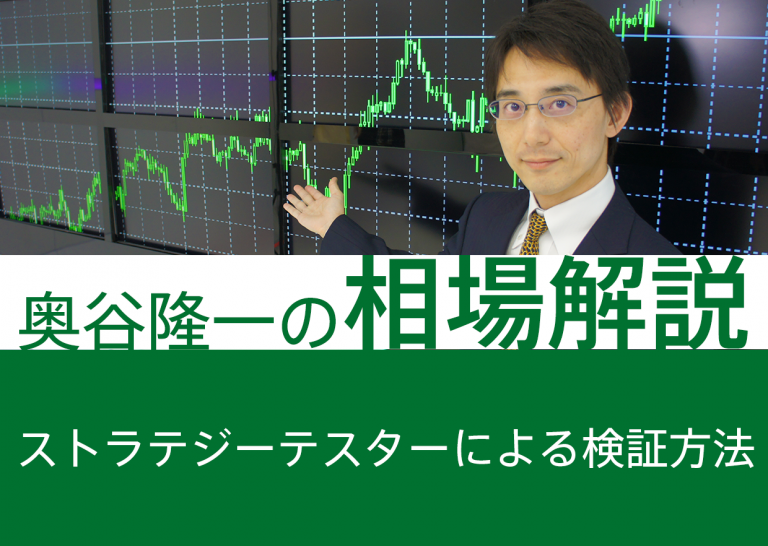 奥谷隆一の相場解説

ストラテジーテスターによる検証方法